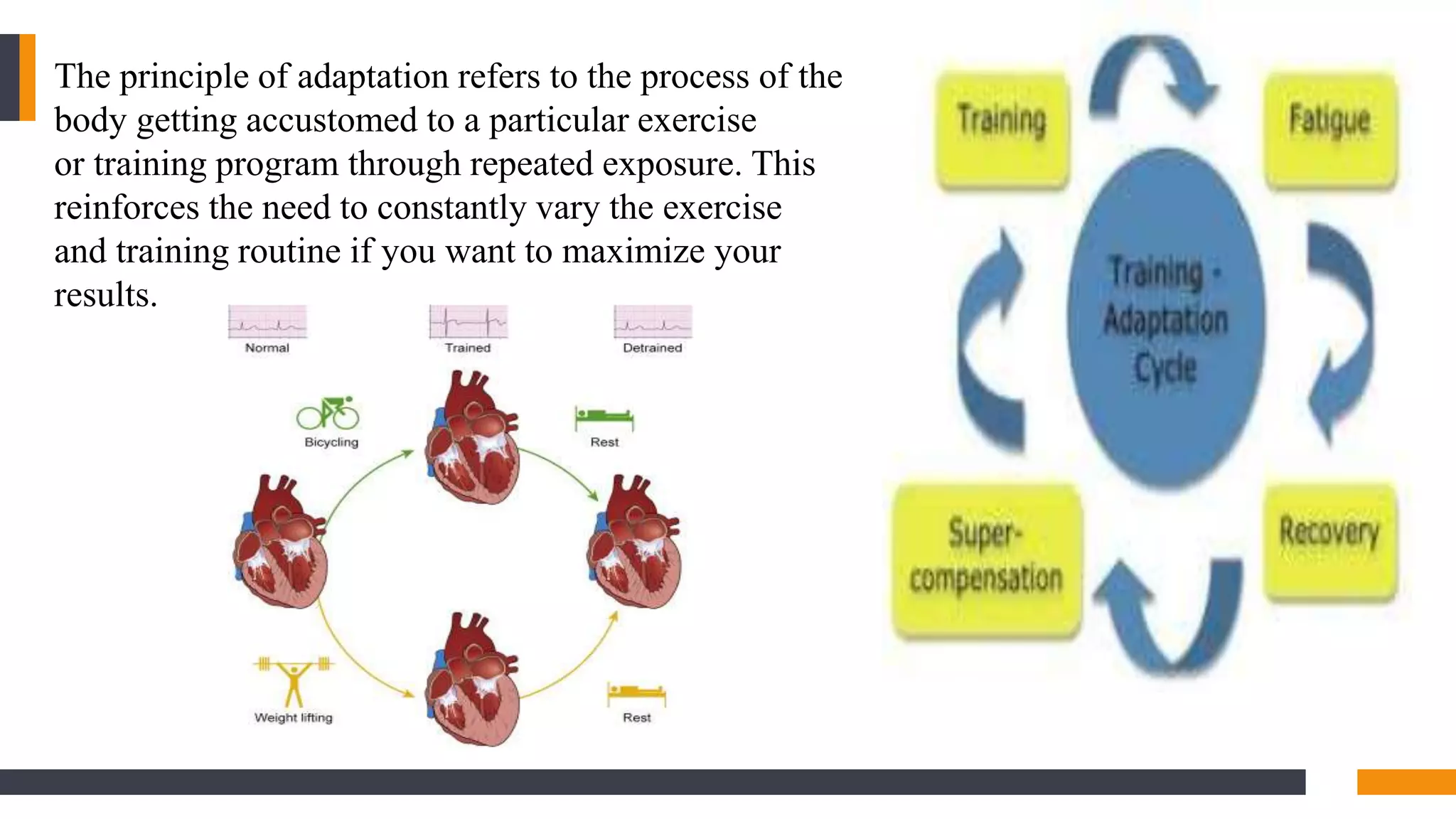 The principle of adaptation refers to the process of the body getting accustomed to a particular exercise or training program through repeated exposure. This reinforces the need to constantly vary the exercise and training routine if you want to maximize your results.

Normal

Trained

Detrained

Bicycling

Rest

Weight lifting

Rest

Training

Fatigue

Training - Adaptation Cycle

Super-compensation

Recovery